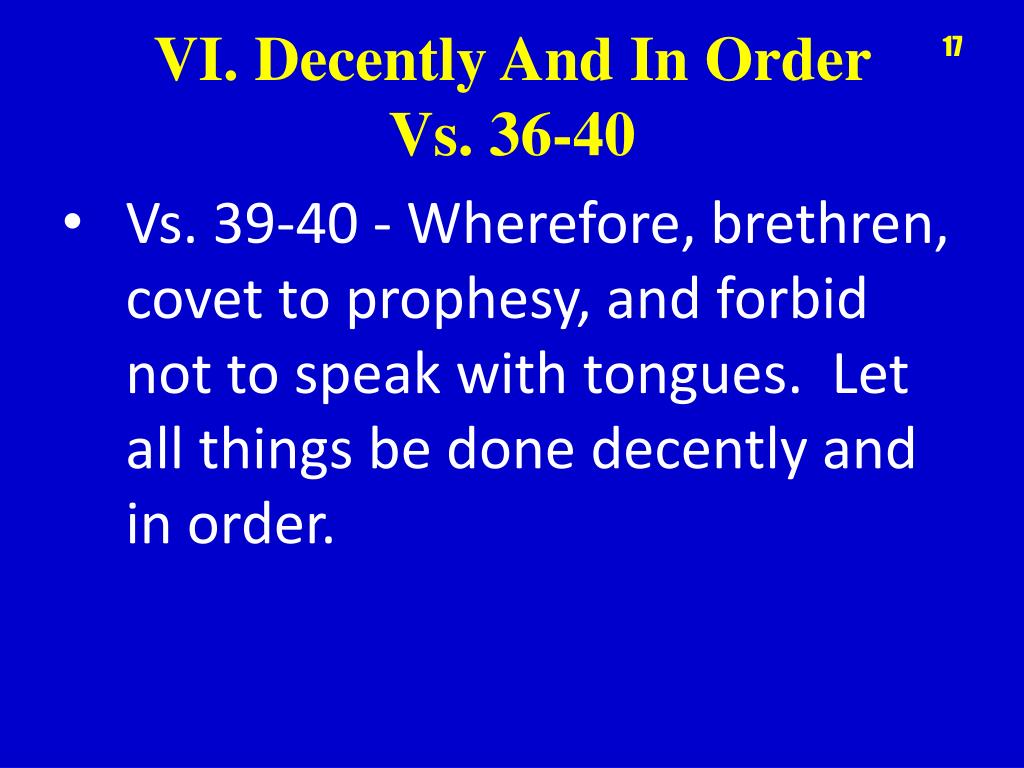 VI. Decently And In Order
Vs. 36-40

17

• Vs. 39-40 - Wherefore, brethren, covet to prophesy, and forbid not to speak with tongues.  Let all things be done decently and in order.